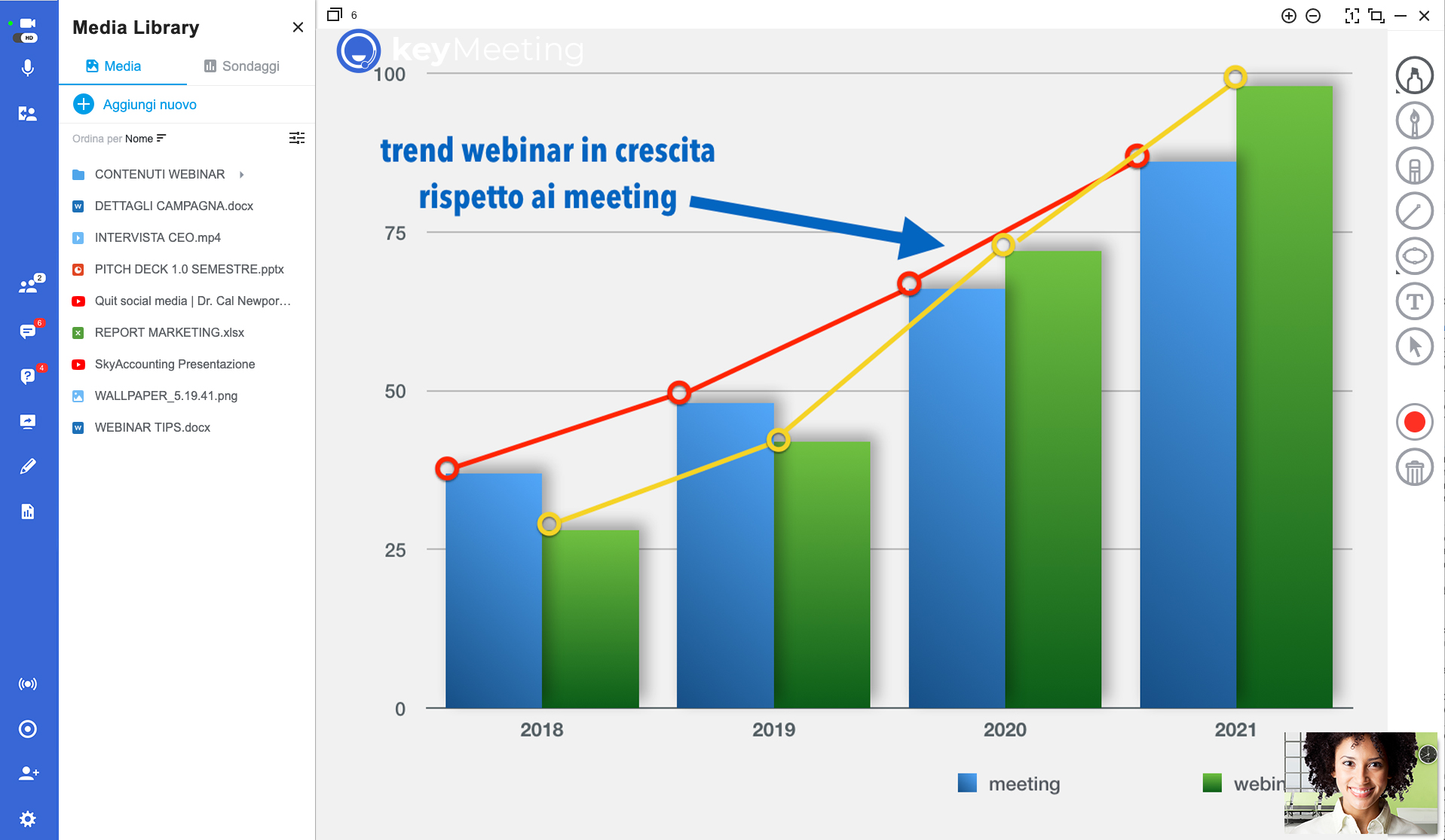 HD

2

6

4

Media Library

Media Sondaggi

Aggiungi nuovo

Ordina per Nome

CONTENUTI WEBINAR

DETTAGLI CAMPAGNA.docx

INTERVISTA CEO.mp4

PITCH DECK 1.0 SEMESTRE.pptx

Quit social media | Dr. Cal Newpor…

REPORT MARKETING.xlsx

SkyAccounting Presentazione

WALLPAPER_5.19.41.png

WEBINAR TIPS.docx

6

keyMeeting

trend webinar in crescita

rispetto ai meeting

100

75

50

25

0

2018

2019

2020

2021

meeting

webin